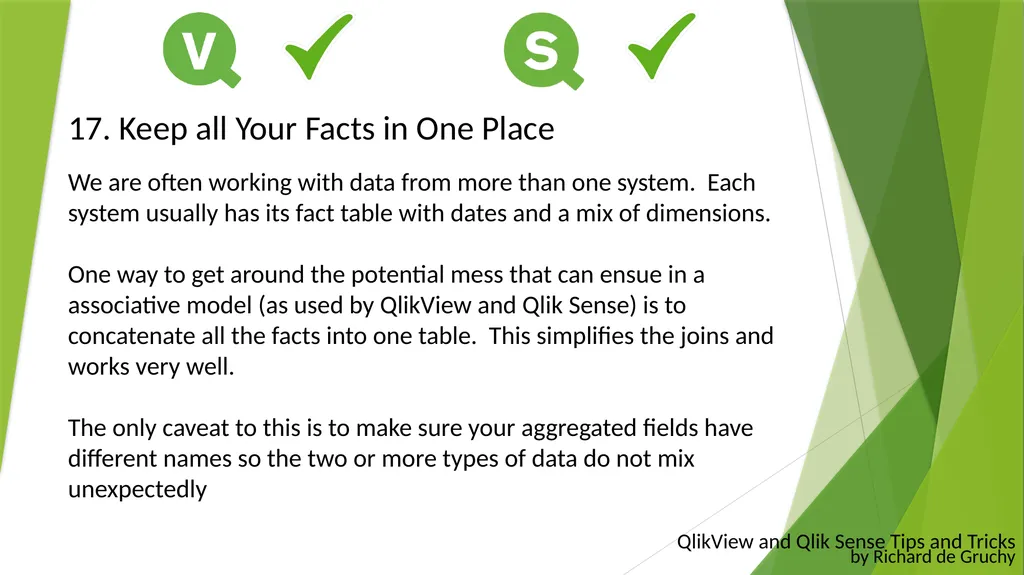 V S

17. Keep all Your Facts in One Place

We are often working with data from more than one system. Each system usually has its fact table with dates and a mix of dimensions.

One way to get around the potential mess that can ensue in a associative model (as used by QlikView and Qlik Sense) is to concatenate all the facts into one table. This simplifies the joins and works very well.

The only caveat to this is to make sure your aggregated fields have different names so the two or more types of data do not mix unexpectedly

QlikView and Qlik Sense Tips and Tricks
by Richard de Gruchy